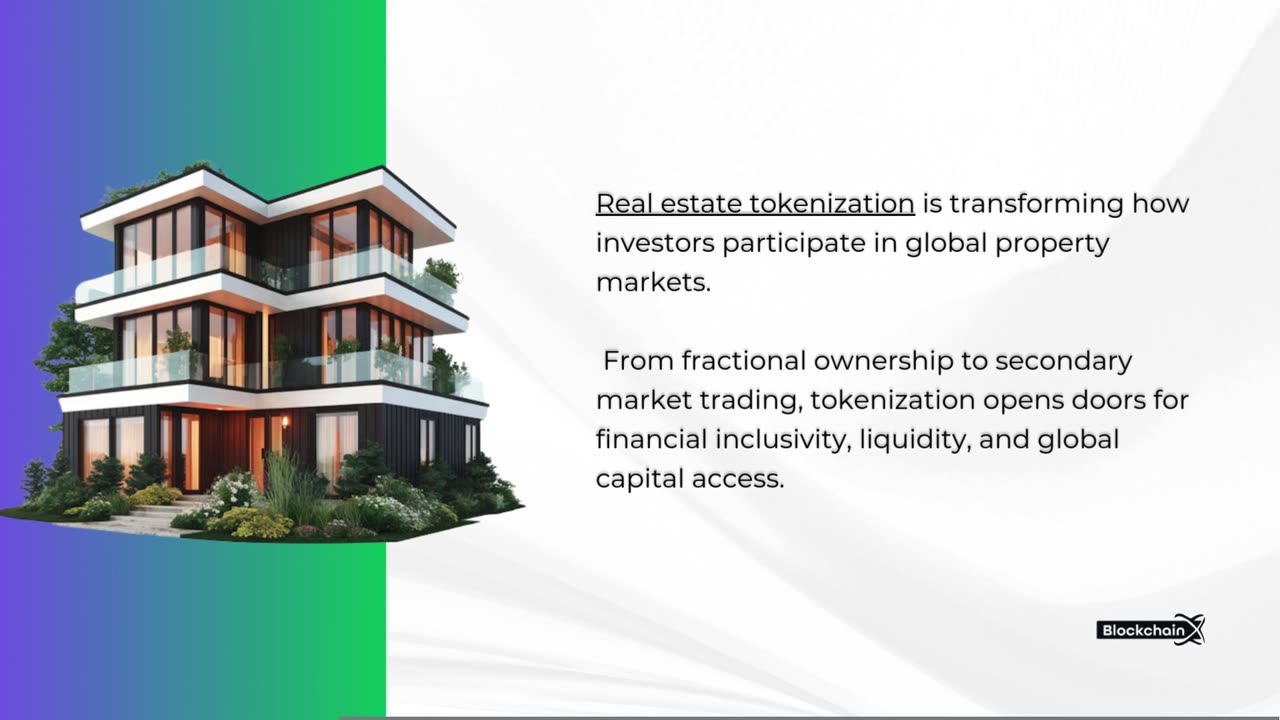 Real estate tokenization is transforming how investors participate in global property markets.

From fractional ownership to secondary market trading, tokenization opens doors for financial inclusivity, liquidity, and global capital access.

BlockchainX